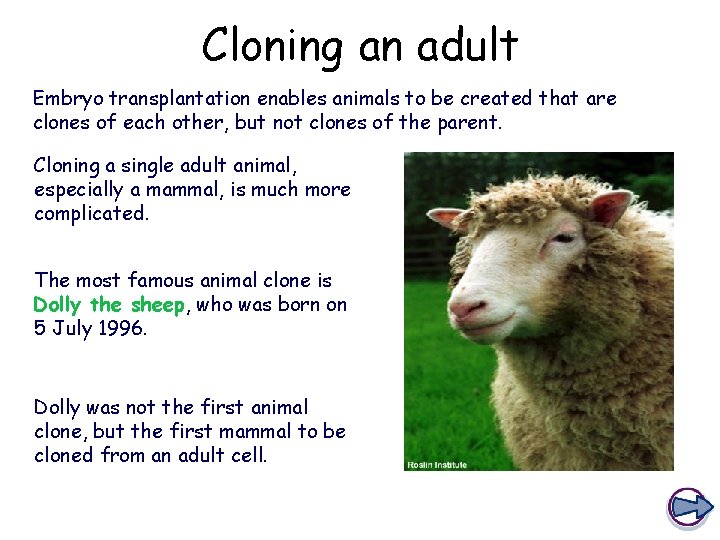 Cloning an adult

Embryo transplantation enables animals to be created that are clones of each other, but not clones of the parent.

Cloning a single adult animal, especially a mammal, is much more complicated.

The most famous animal clone is Dolly the sheep, who was born on 5 July 1996.

Dolly was not the first animal clone, but the first mammal to be cloned from an adult cell.

Roslin Institute